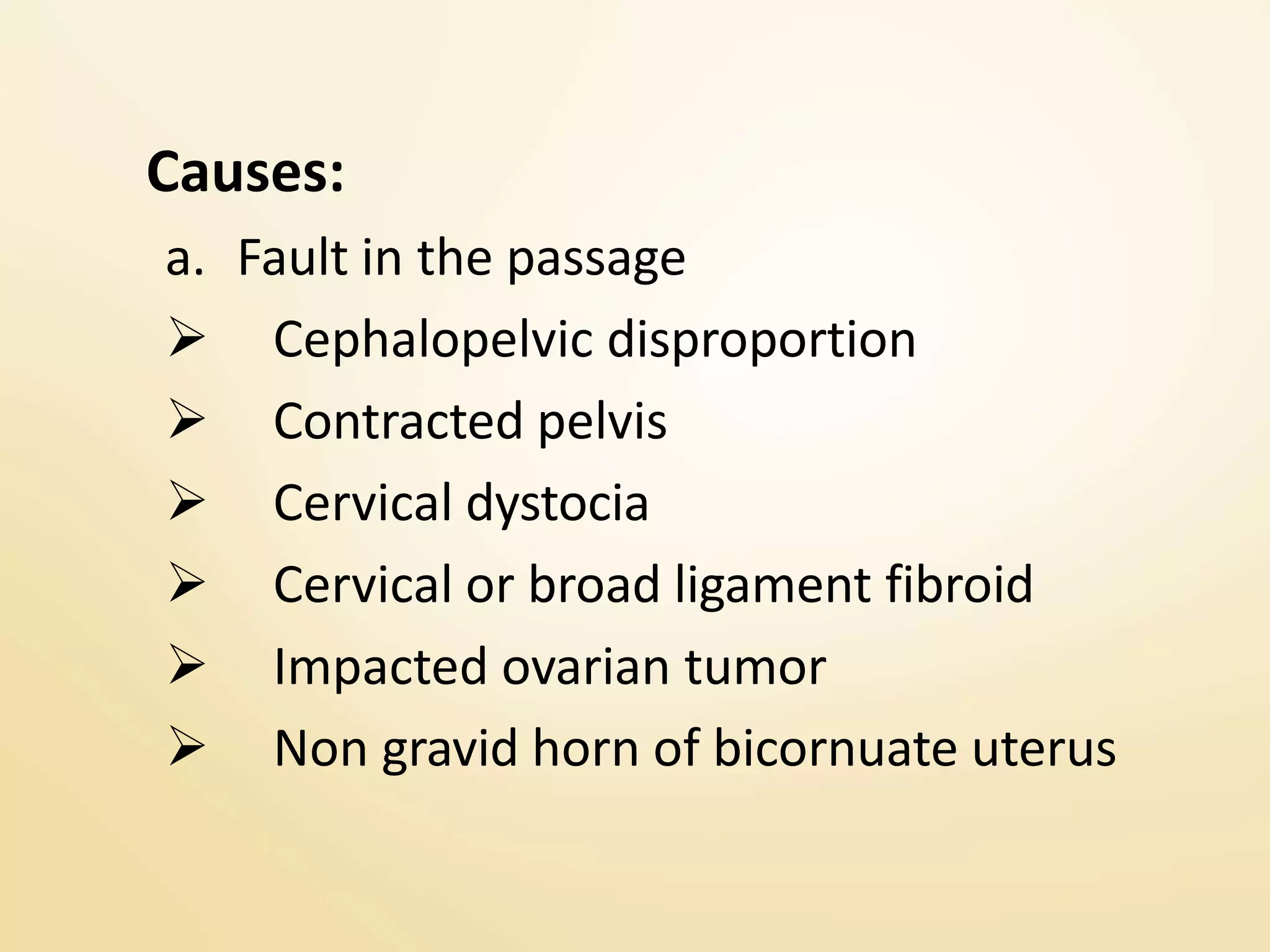 Causes:

a. Fault in the passage

➢ Cephalopelvic disproportion

➢ Contracted pelvis

➢ Cervical dystocia

➢ Cervical or broad ligament fibroid

➢ Impacted ovarian tumor

➢ Non gravid horn of bicornuate uterus